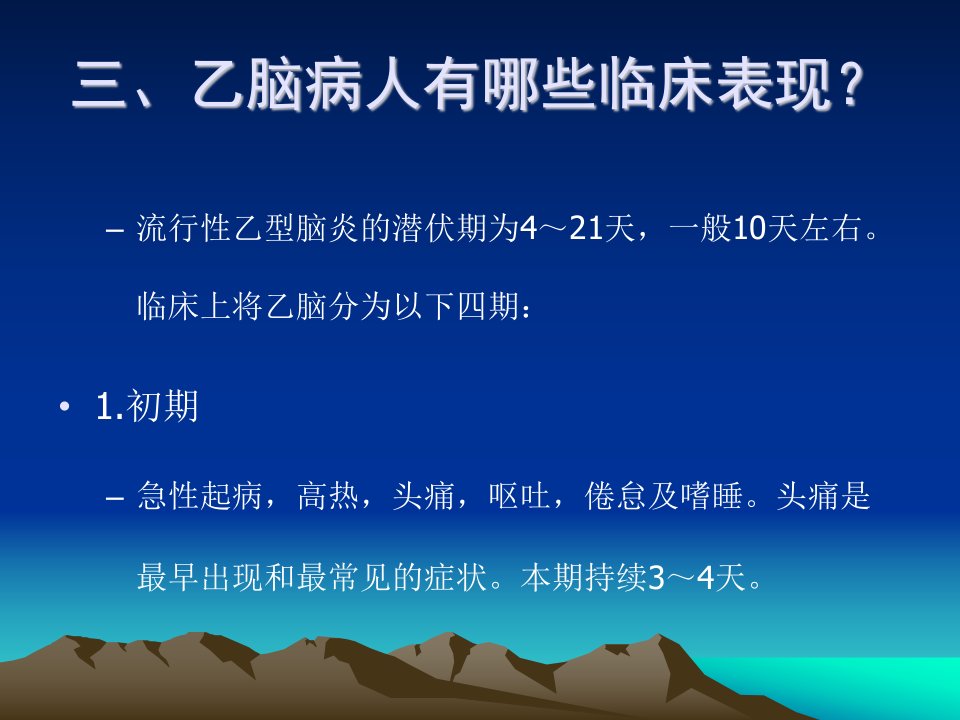 三、乙脑病人有哪些临床表现？

– 流行性乙型脑炎的潜伏期为4～21天，一般10天左右。临床上将乙脑分为以下四期：

• 1.初期

– 急性起病，高热，头痛，呕吐，倦怠及嗜睡。头痛是最早出现和最常见的症状。本期持续3～4天。